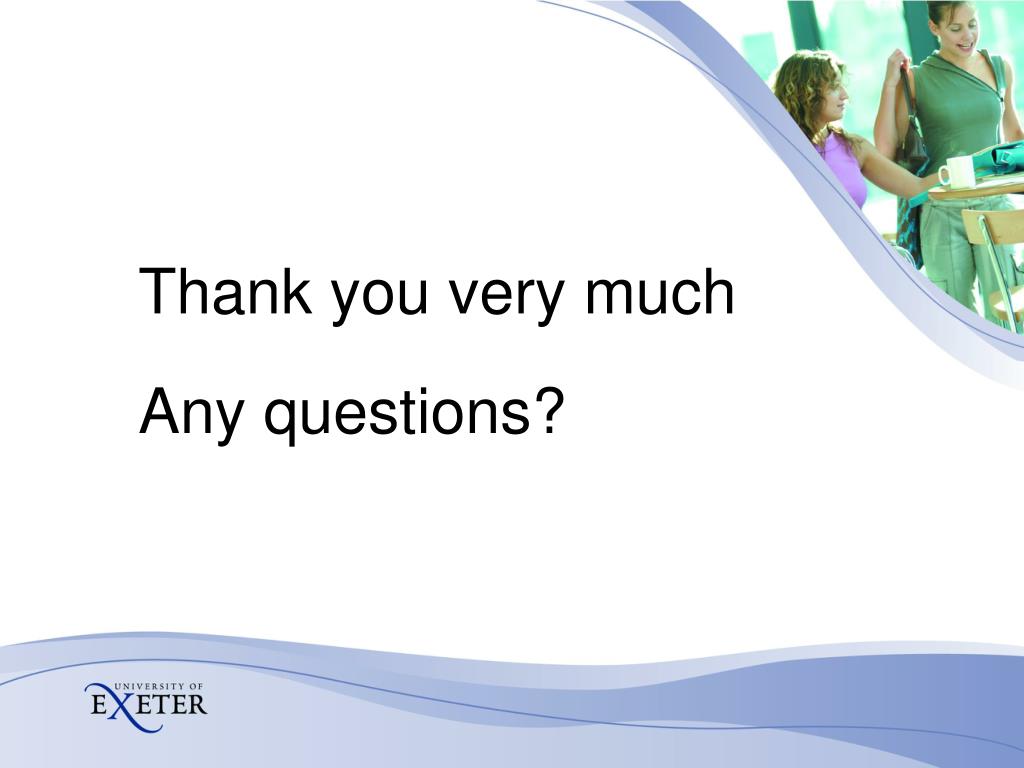 Thank you very much

Any questions?

UNIVERSITY OF EXETER